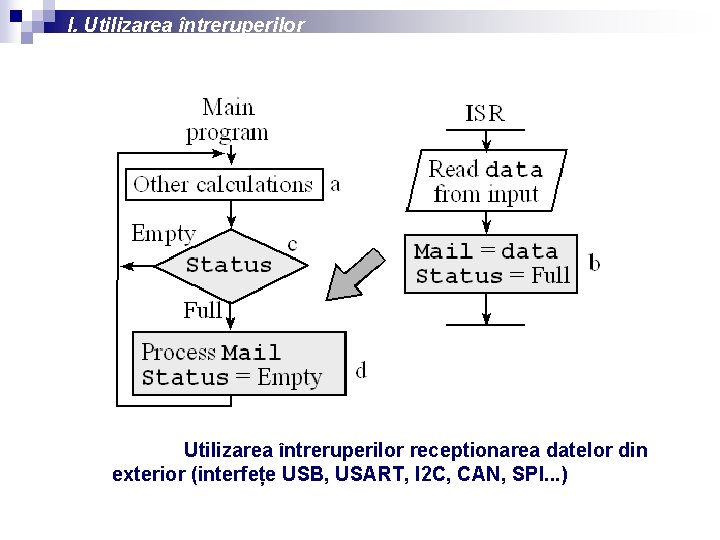 I. Utilizarea întreruperilor

Main program

Other calculations a

Empty

Status c

Full

Process Mail
Status = Empty d

ISR

Read data from input

Mail = data
Status = Full b

Utilizarea întreruperilor receptionarea datelor din exterior (interfețe USB, USART, I2C, CAN, SPI...)